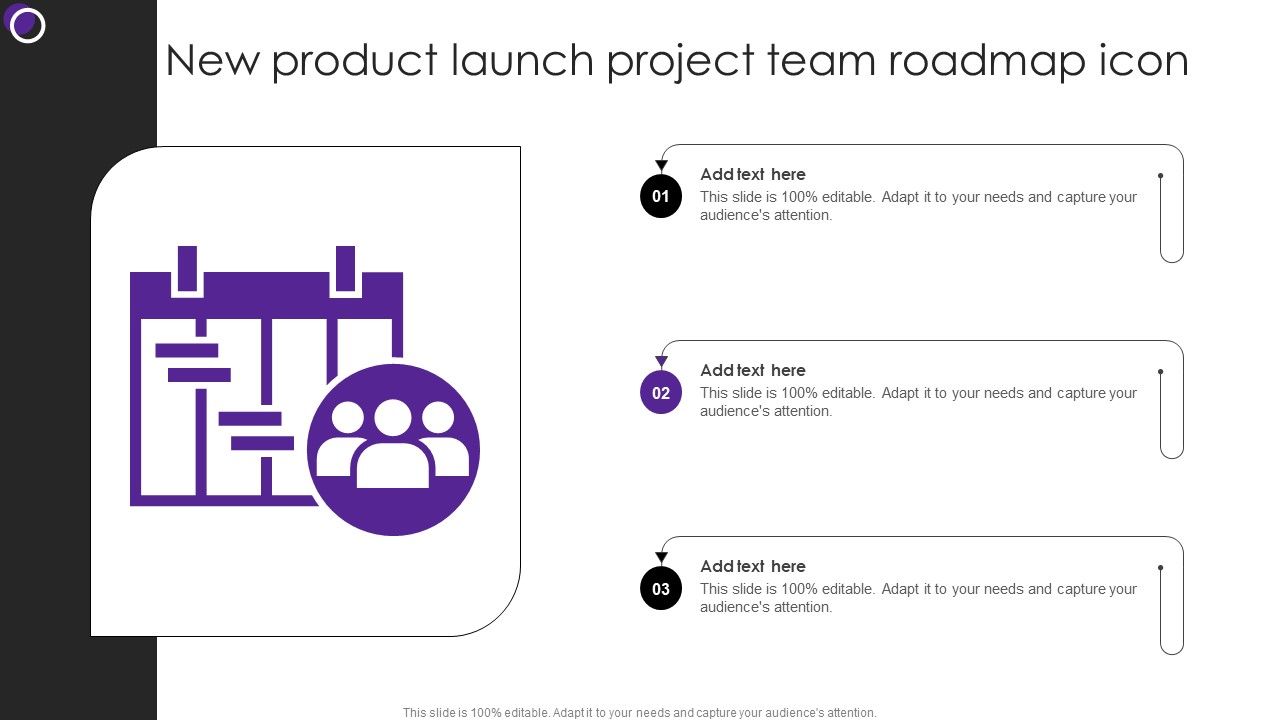 New product launch project team roadmap icon

01

Add text here

This slide is 100% editable. Adapt it to your needs and capture your audience's attention.

02

Add text here

This slide is 100% editable. Adapt it to your needs and capture your audience's attention.

03

Add text here

This slide is 100% editable. Adapt it to your needs and capture your audience's attention.

This slide is 100% editable. Adapt it to your needs and capture your audience's attention.